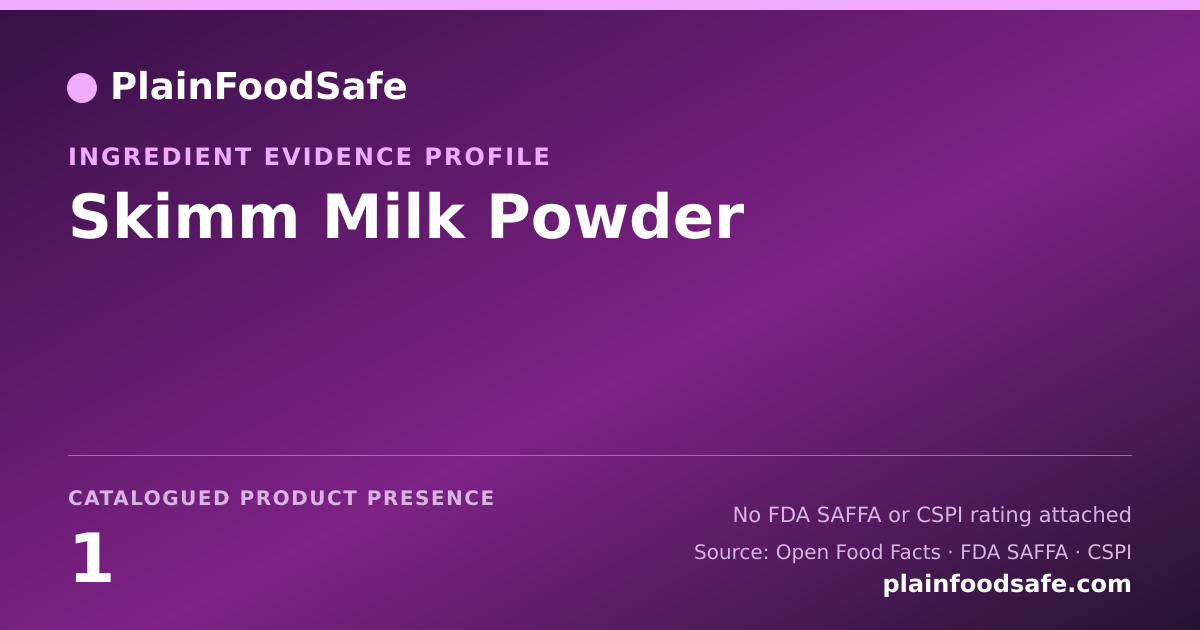 PlainFoodSafe

INGREDIENT EVIDENCE PROFILE

Skimm Milk Powder

CATALOGUED PRODUCT PRESENCE

1

No FDA SAFFA or CSPI rating attached

Source: Open Food Facts · FDA SAFFA · CSPI

plainfoodsafe.com